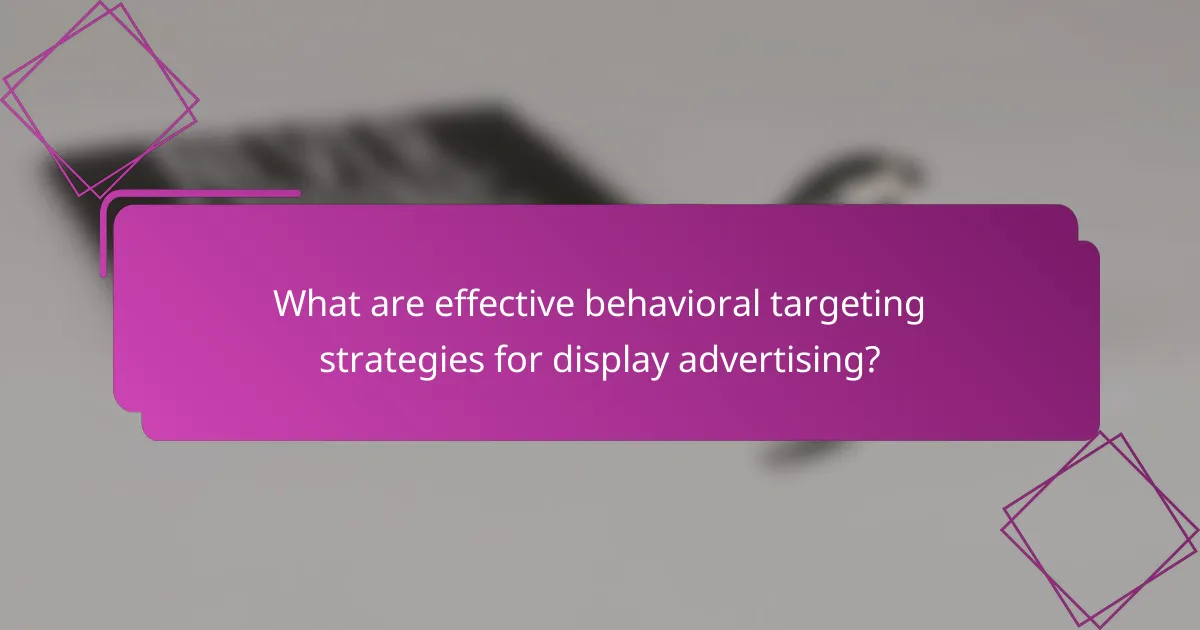 What are effective behavioral targeting strategies for display advertising?